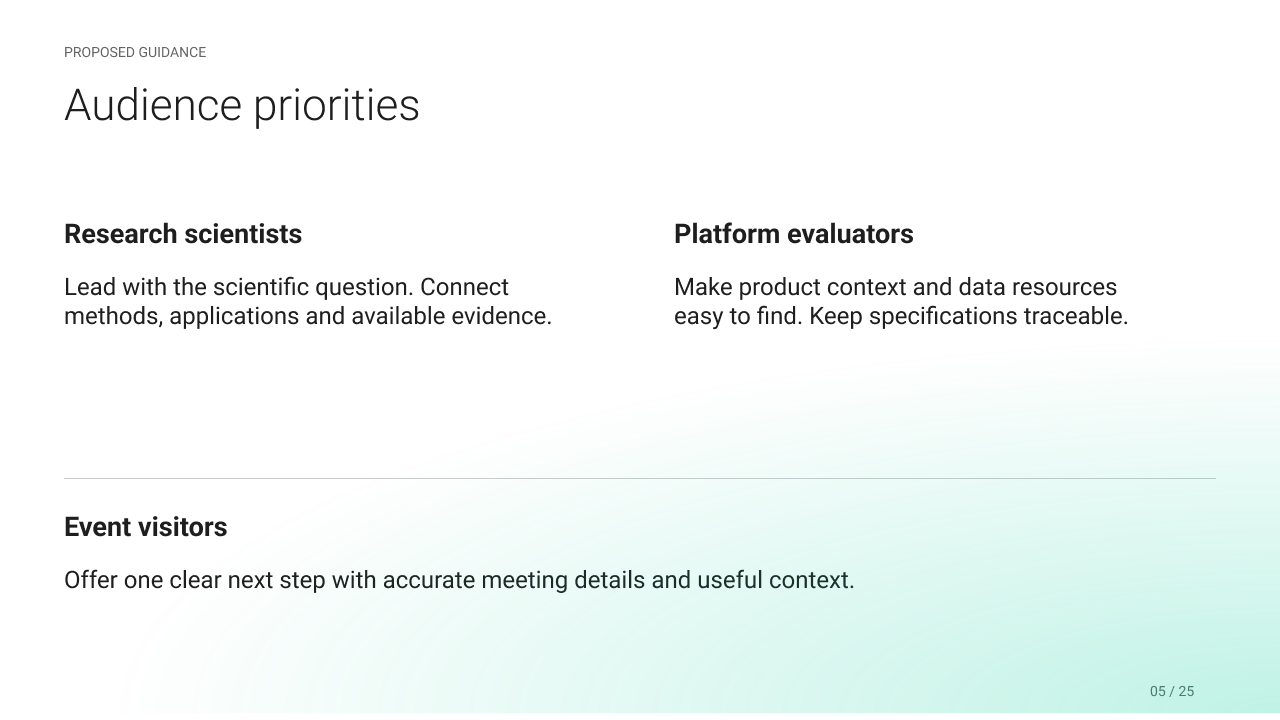 PROPOSED GUIDANCE

Audience priorities

Research scientists

Lead with the scientific question. Connect methods, applications and available evidence.

Platform evaluators

Make product context and data resources easy to find. Keep specifications traceable.

Event visitors

Offer one clear next step with accurate meeting details and useful context.

05 / 25